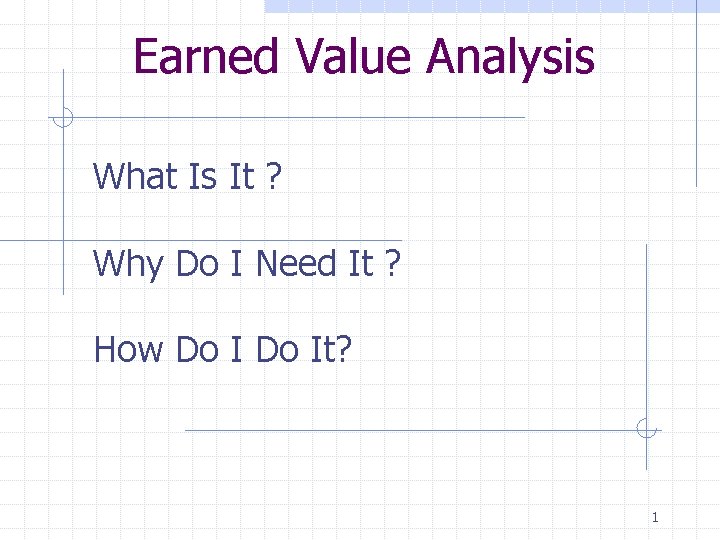 Earned Value Analysis

What Is It ?

Why Do I Need It ?

How Do I Do It?

1